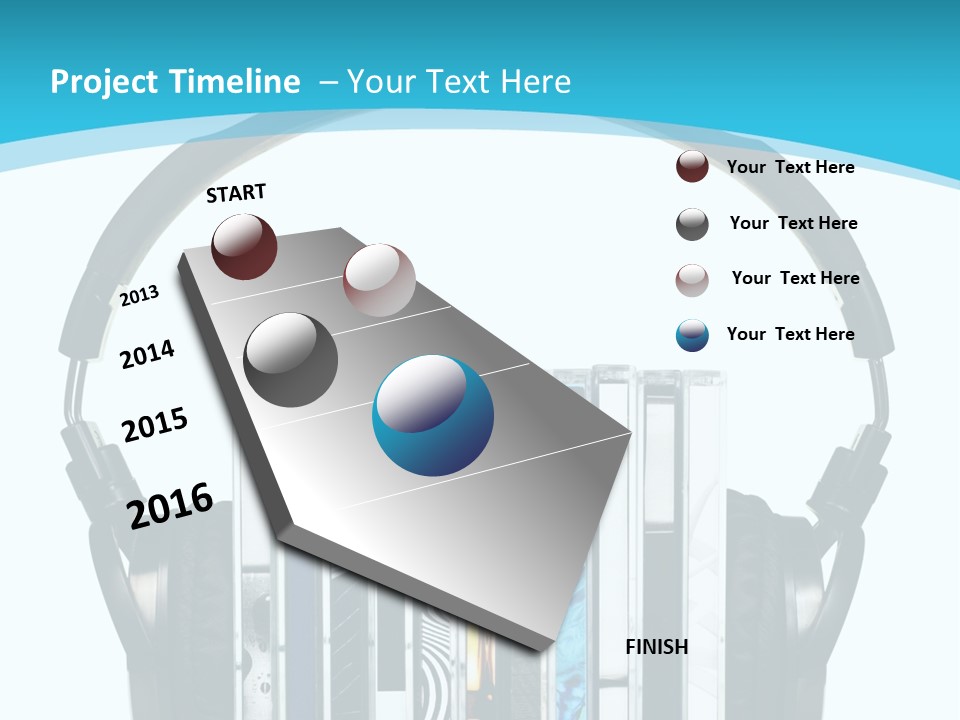 Project Timeline – Your Text Here

START

2013

2014

2015

2016

FINISH

Your Text Here

Your Text Here

Your Text Here

Your Text Here